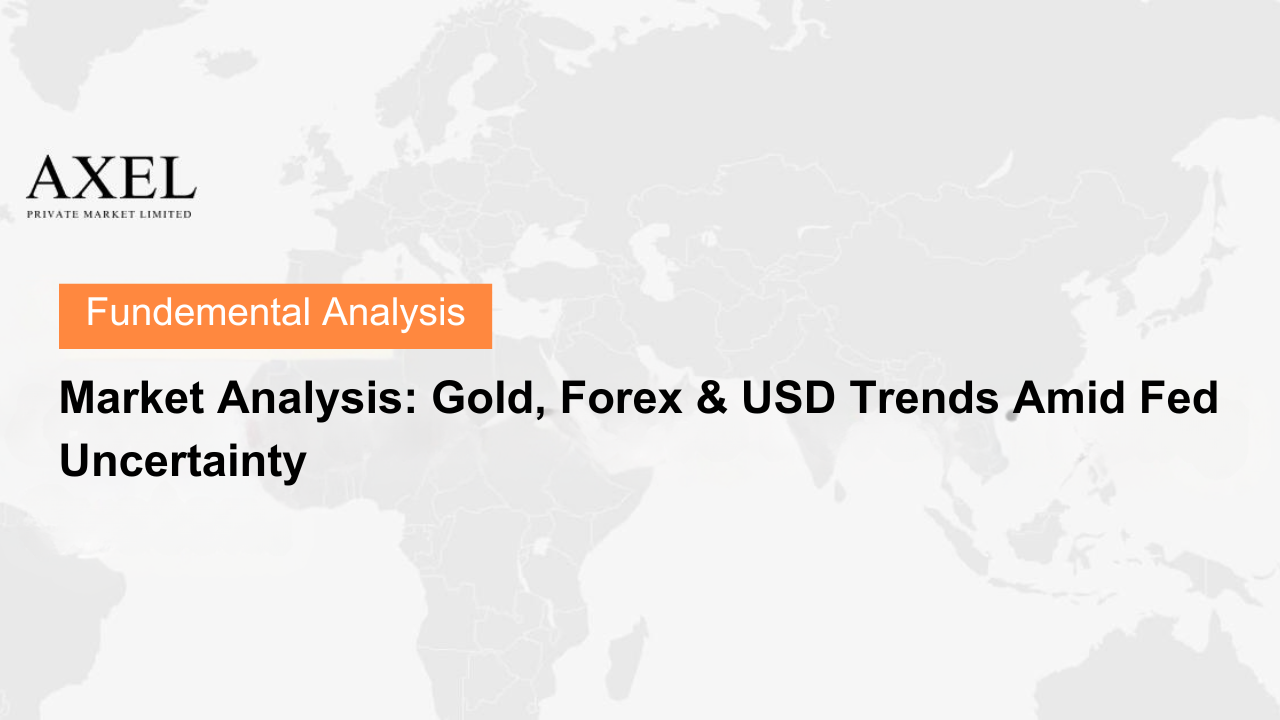 AXEL
PRIVATE MARKET LIMITED

Fundemental Analysis

Market Analysis: Gold, Forex & USD Trends Amid Fed Uncertainty